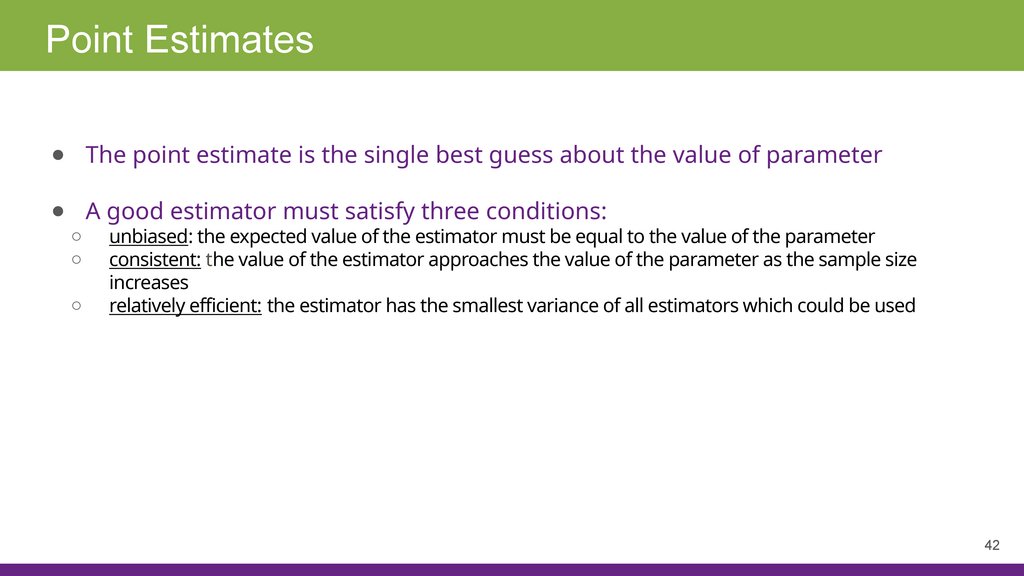 Point Estimates

● The point estimate is the single best guess about the value of parameter

● A good estimator must satisfy three conditions:
○ unbiased: the expected value of the estimator must be equal to the value of the parameter
○ consistent: the value of the estimator approaches the value of the parameter as the sample size increases
○ relatively efficient: the estimator has the smallest variance of all estimators which could be used

42